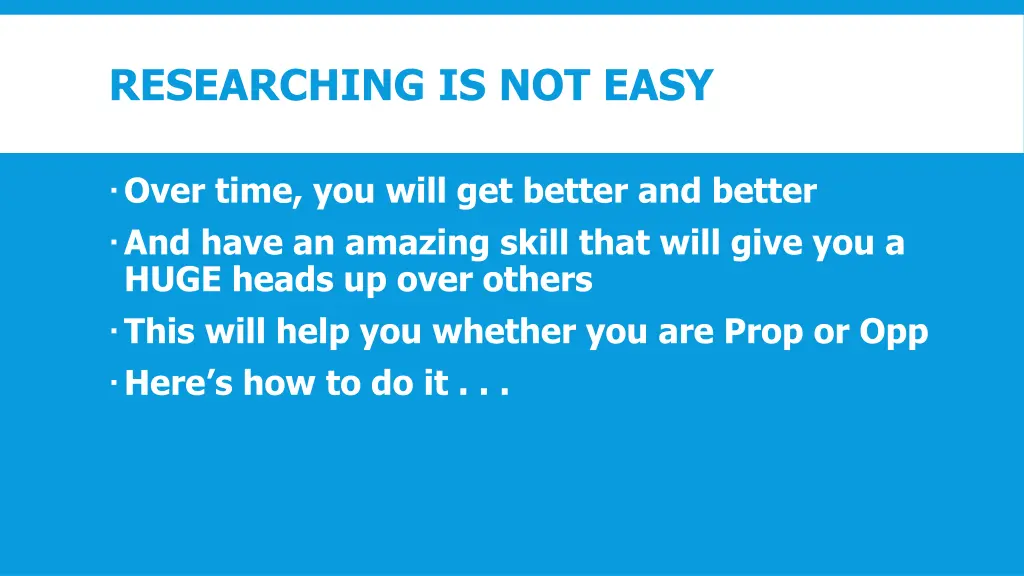 RESEARCHING IS NOT EASY

· Over time, you will get better and better
· And have an amazing skill that will give you a HUGE heads up over others
· This will help you whether you are Prop or Opp
· Here’s how to do it . . .